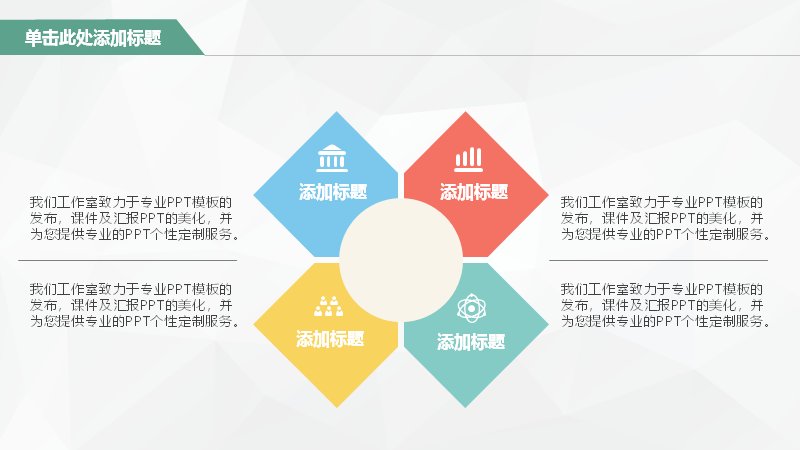 单击此处添加标题

我们工作室致力于专业PPT模板的发布，课件及汇报PPT的美化，并为您提供专业的PPT个性定制服务。

我们工作室致力于专业PPT模板的发布，课件及汇报PPT的美化，并为您提供专业的PPT个性定制服务。

添加标题

添加标题

添加标题

添加标题

我们工作室致力于专业PPT模板的发布，课件及汇报PPT的美化，并为您提供专业的PPT个性定制服务。

我们工作室致力于专业PPT模板的发布，课件及汇报PPT的美化，并为您提供专业的PPT个性定制服务。